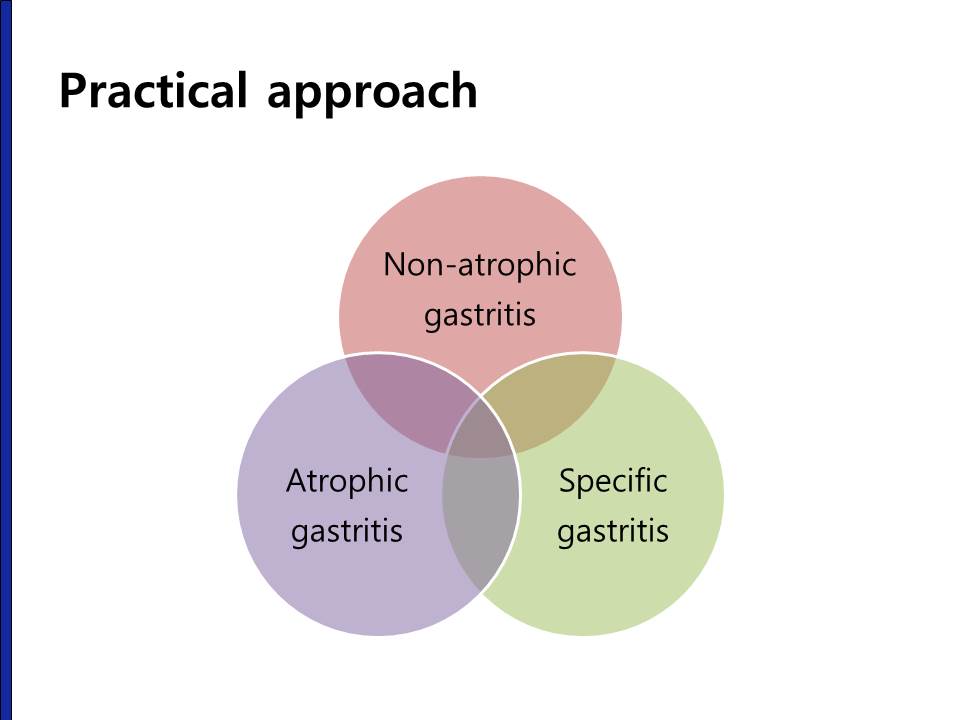 Practical approach

Non-atrophic gastritis

Atrophic gastritis

Specific gastritis